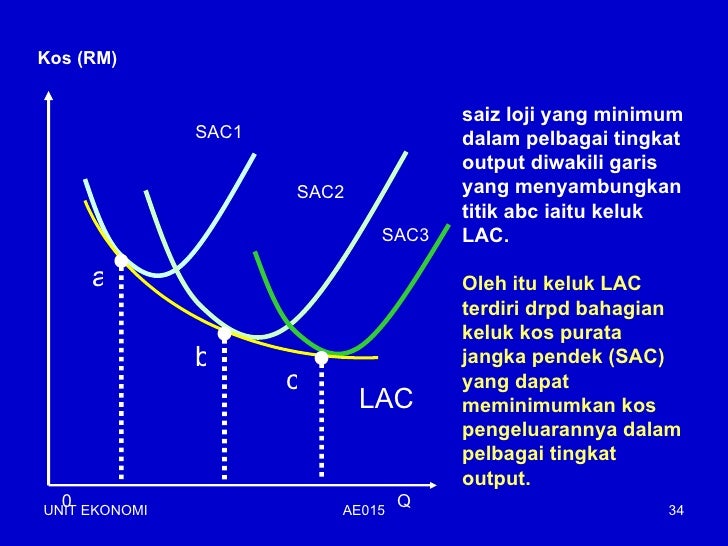 Kos (RM)

SAC1

SAC2

SAC3

a

b

c

LAC

0

Q

saiz loji yang minimum dalam pelbagai tingkat output diwakili garis yang menyambungkan titik abc iaitu keluk LAC.

Oleh itu keluk LAC terdiri drpd bahagian keluk kos purata jangka pendek (SAC) yang dapat meminimumkan kos pengeluarannya dalam pelbagai tingkat output.

UNIT EKONOMI

AE015

34